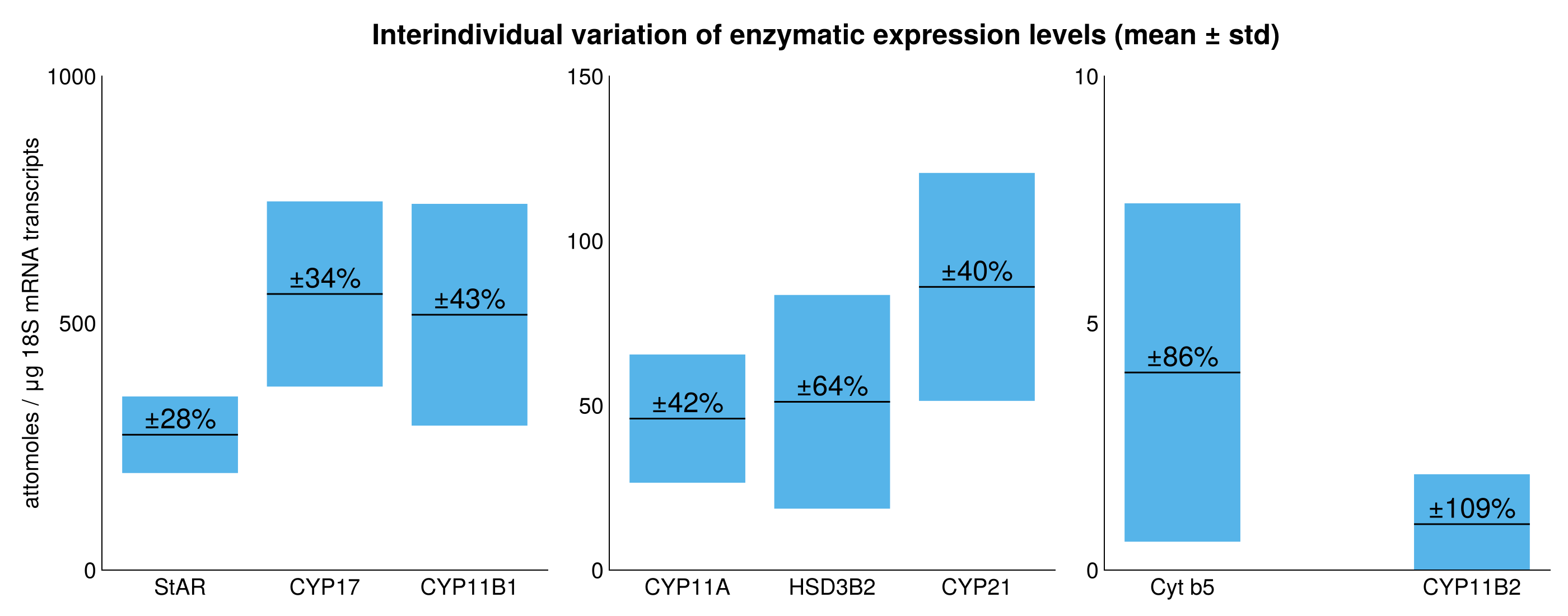 Interindividual variation of enzymatic expression levels (mean ± std)

attomoles / µg 18S mRNA transcripts

1000
500
0

±28%
±34%
±43%

StAR CYP17 CYP11B1

150
100
50
0

±42%
±64%
±40%

CYP11A HSD3B2 CYP21

10
5
0

±86%
±109%

Cyt b5 CYP11B2